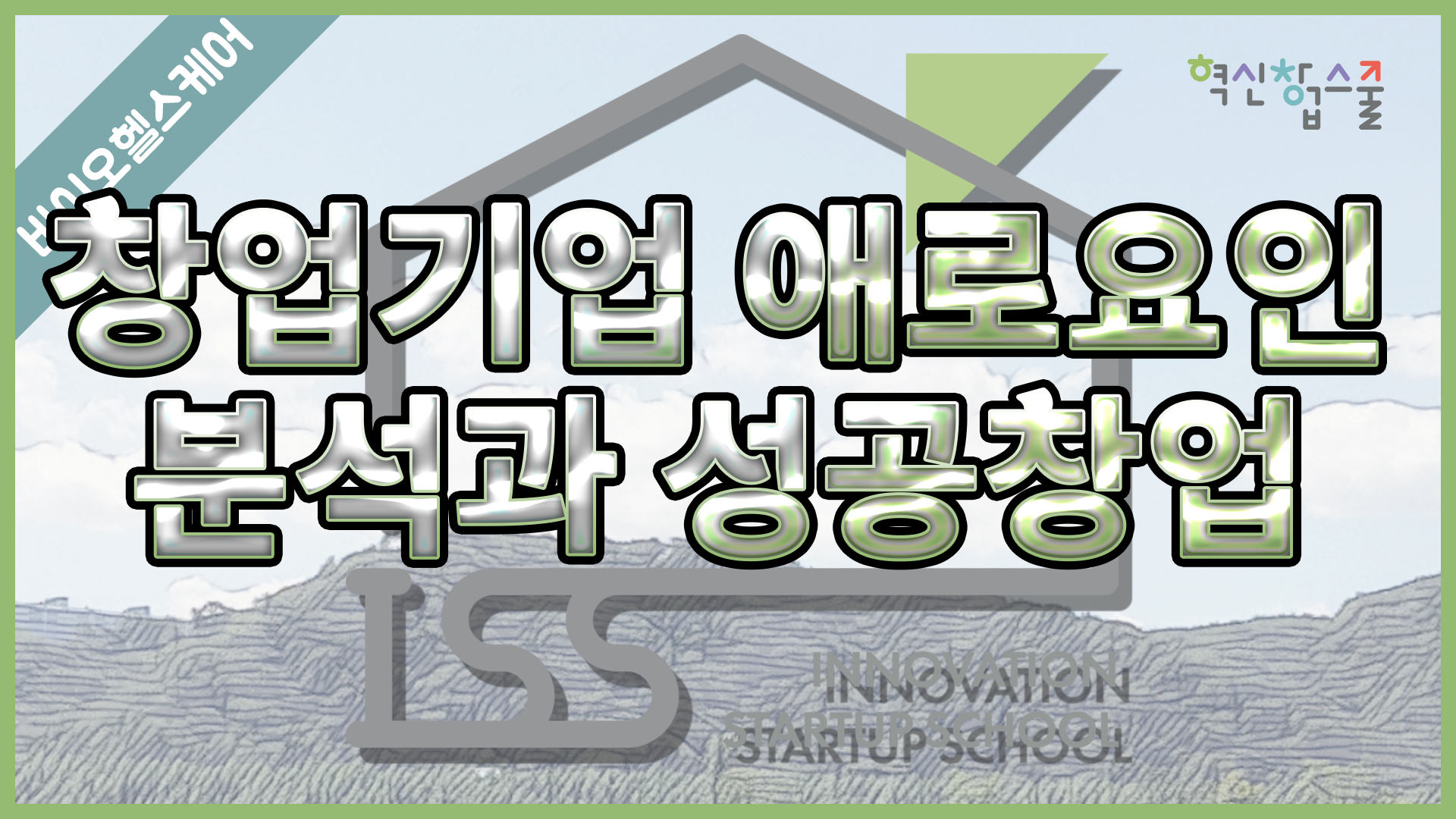 바이오헬스케어

혁신창업스쿨

창업기업 애로요인 분석과 성공창업

ISS

INNOVATION STARTUP SCHOOL